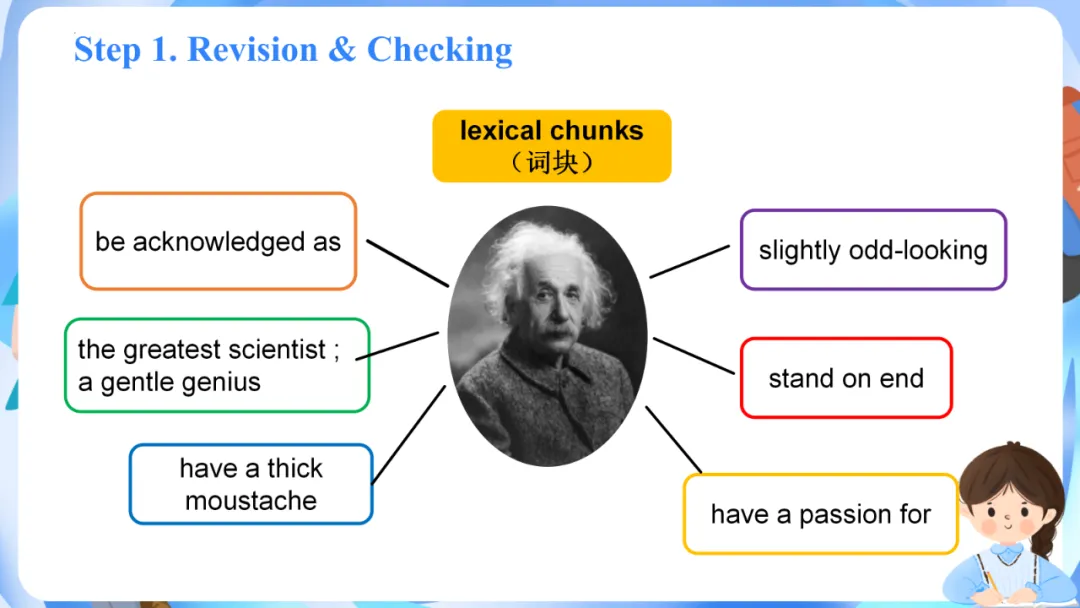 Step 1. Revision & Checking

lexical chunks
（词块）

be acknowledged as

the greatest scientist ; a gentle genius

have a thick moustache

slightly odd-looking

stand on end

have a passion for